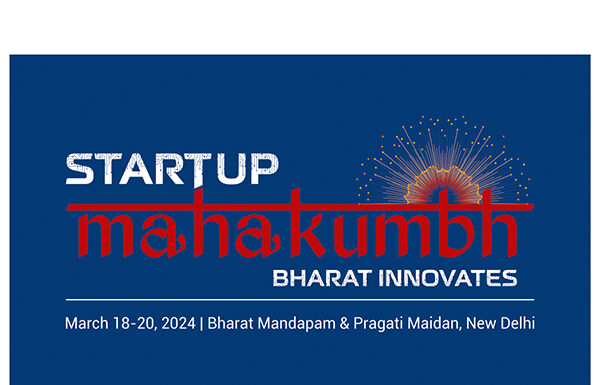 STARTUP
mahakumbh
BHARAT INNOVATES

March 18-20, 2024 | Bharat Mandapam & Pragati Maidan, New Delhi